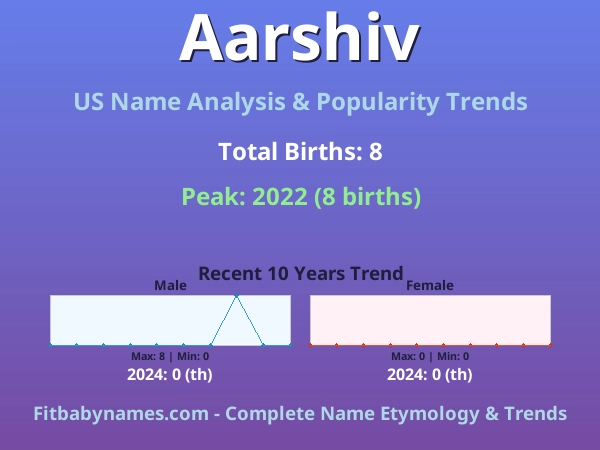 Aarshiv

US Name Analysis & Popularity Trends

Total Births: 8

Peak: 2022 (8 births)

Recent 10 Years Trend

Male

Max: 8 | Min: 0

2024: 0 (th)

Female

Max: 0 | Min: 0

2024: 0 (th)

Fitbabynames.com - Complete Name Etymology & Trends